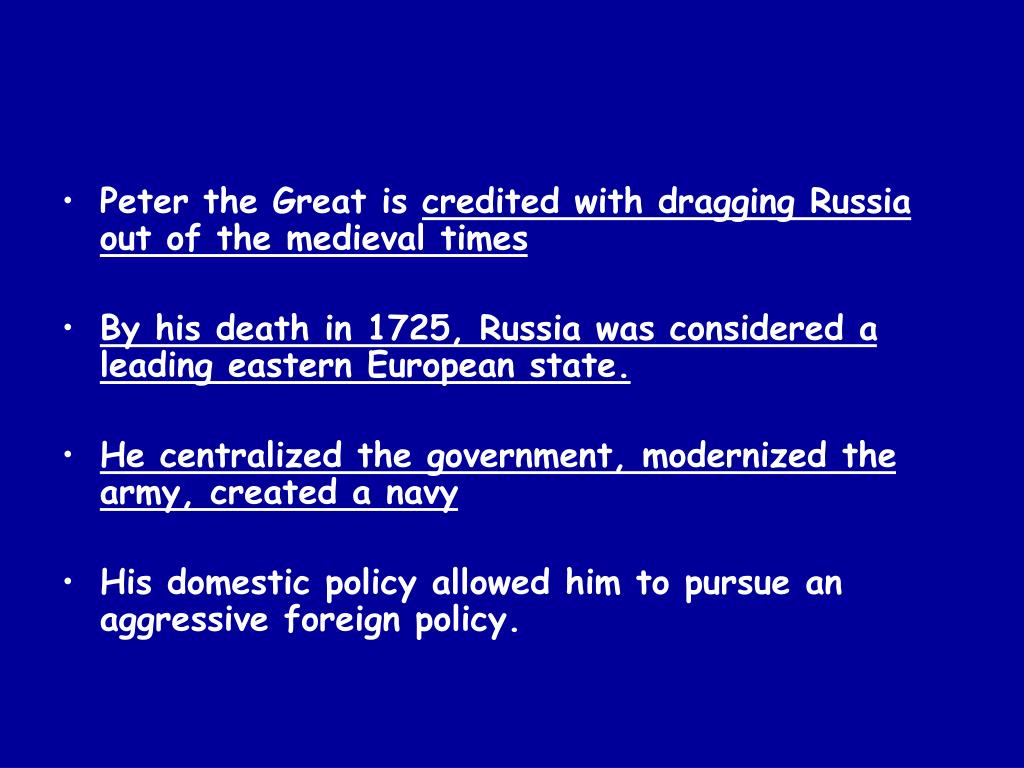 • Peter the Great is credited with dragging Russia out of the medieval times

• By his death in 1725, Russia was considered a leading eastern European state.

• He centralized the government, modernized the army, created a navy

• His domestic policy allowed him to pursue an aggressive foreign policy.